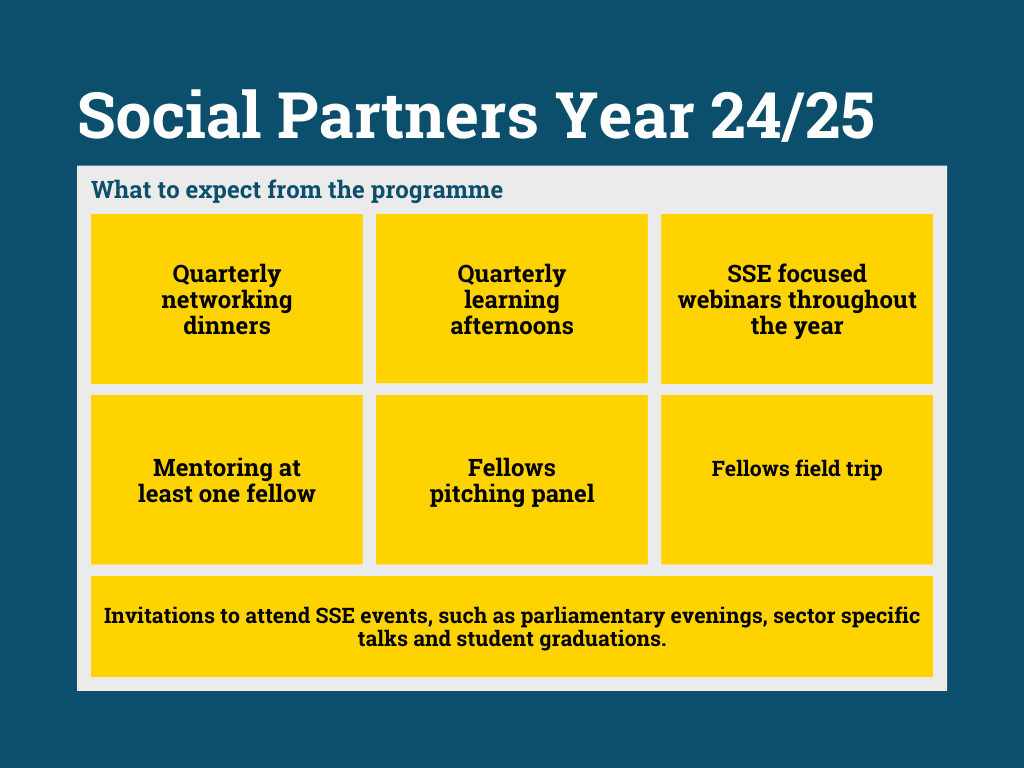 Social Partners Year 24/25

What to expect from the programme

Quarterly networking dinners

Quarterly learning afternoons

SSE focused webinars throughout the year

Mentoring at least one fellow

Fellows pitching panel

Fellows field trip

Invitations to attend SSE events, such as parliamentary evenings, sector specific talks and student graduations.